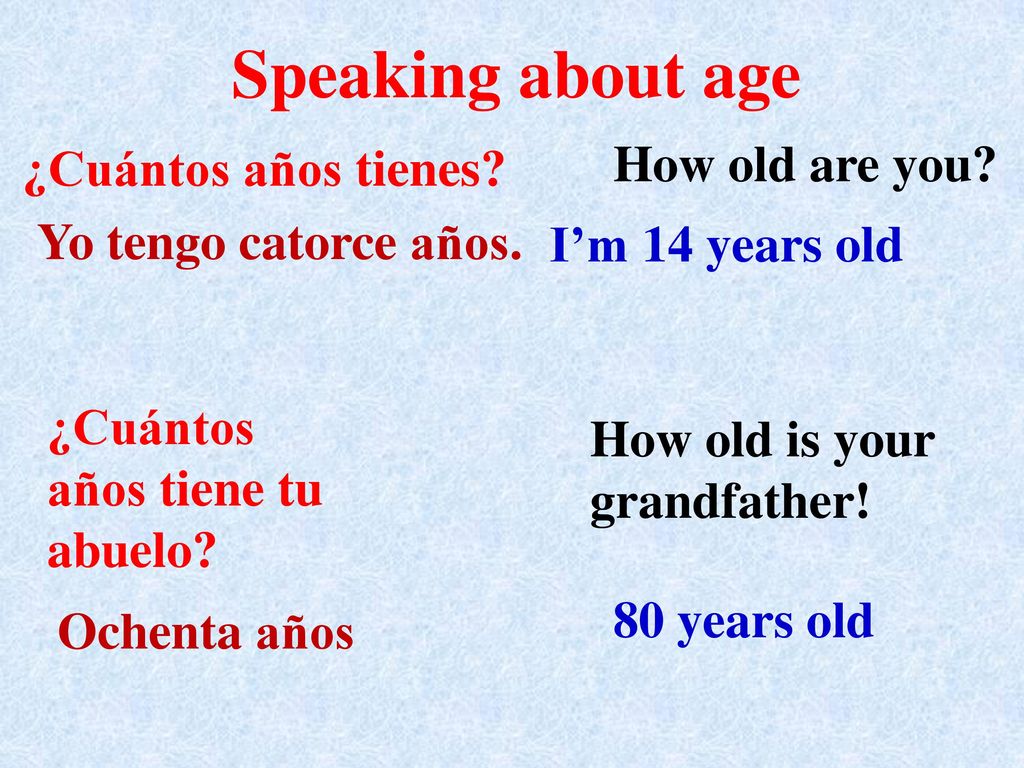 Speaking about age

¿Cuántos años tienes?

How old are you?

Yo tengo catorce años.

I’m 14 years old

¿Cuántos años tiene tu abuelo?

How old is your grandfather!

Ochenta años

80 years old